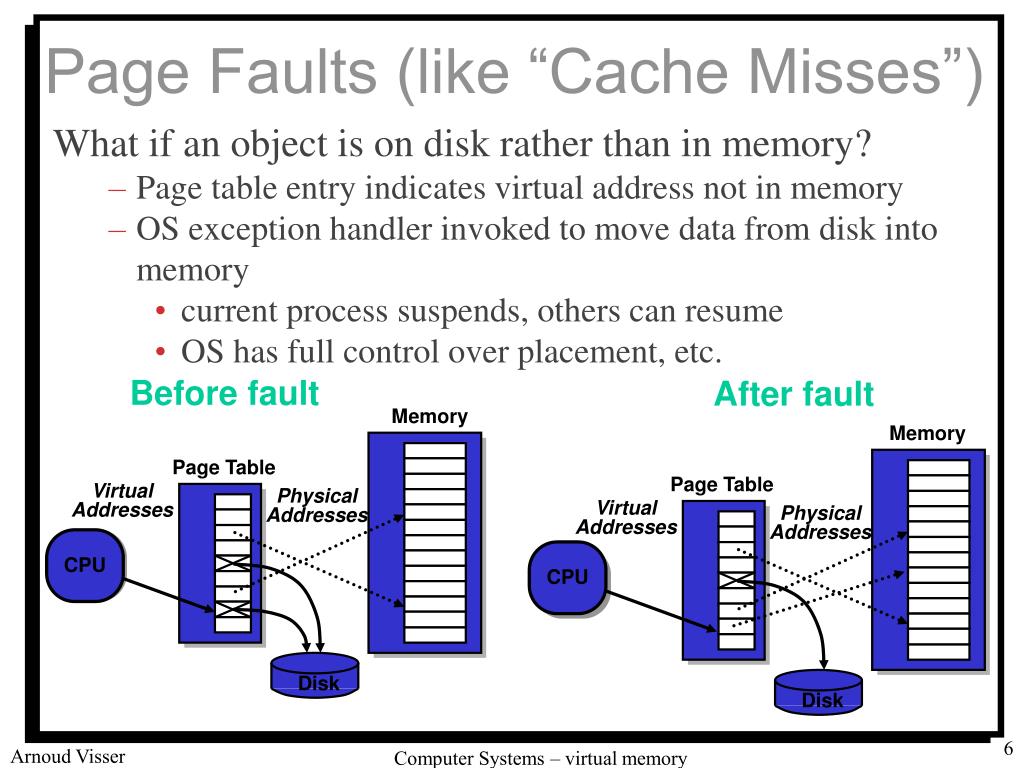 Page Faults (like “Cache Misses”)

What if an object is on disk rather than in memory?

– Page table entry indicates virtual address not in memory

– OS exception handler invoked to move data from disk into memory

• current process suspends, others can resume

• OS has full control over placement, etc.

Before fault

Memory

Page Table

Virtual Addresses

Physical Addresses

CPU

Disk

After fault

Memory

Page Table

Virtual Addresses

Physical Addresses

CPU

Disk

Arnoud Visser

Computer Systems – virtual memory

6